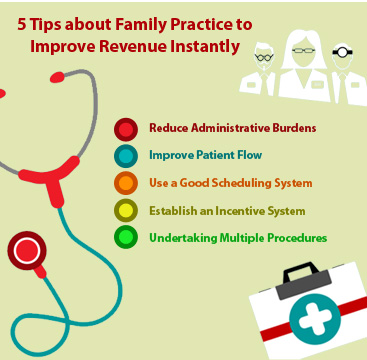 5 Tips about Family Practice to Improve Revenue Instantly

Reduce Administrative Burdens

Improve Patient Flow

Use a Good Scheduling System

Establish an Incentive System

Undertaking Multiple Procedures